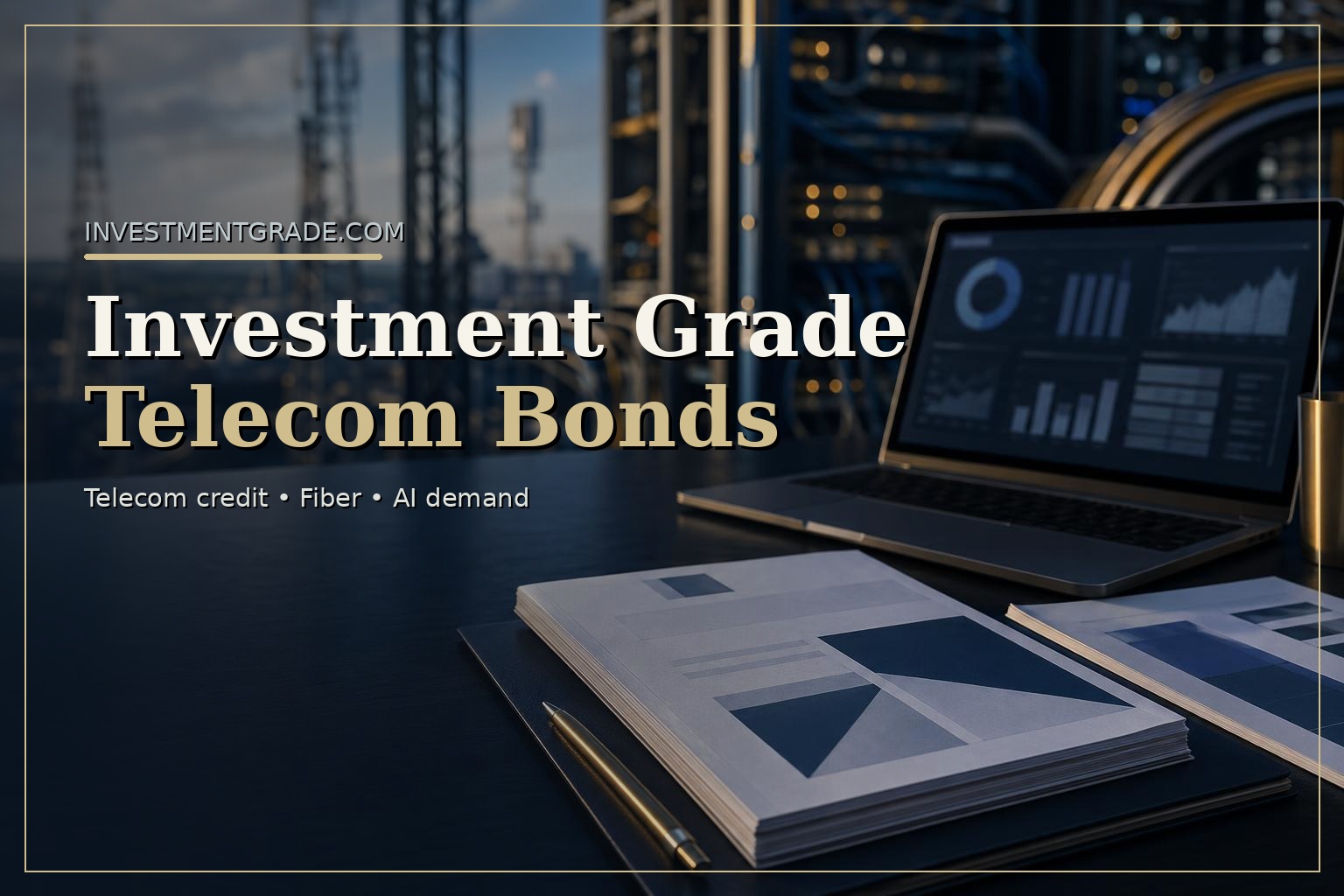 INVESTMENTGRADE.COM

Investment Grade
Telecom Bonds

Telecom credit • Fiber • AI demand